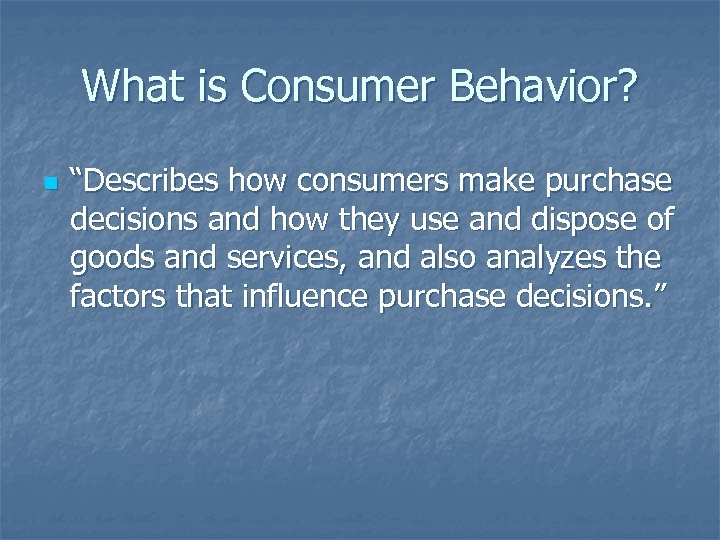 What is Consumer Behavior?

“Describes how consumers make purchase decisions and how they use and dispose of goods and services, and also analyzes the factors that influence purchase decisions.”